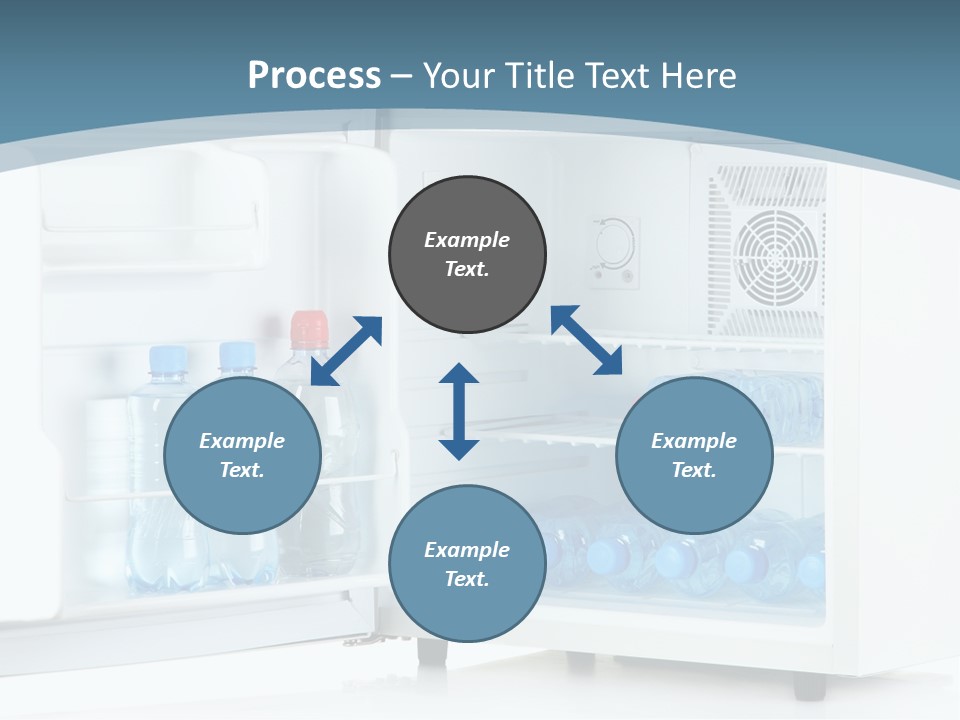 Process – Your Title Text Here

Example Text.

Example Text.

Example Text.

Example Text.